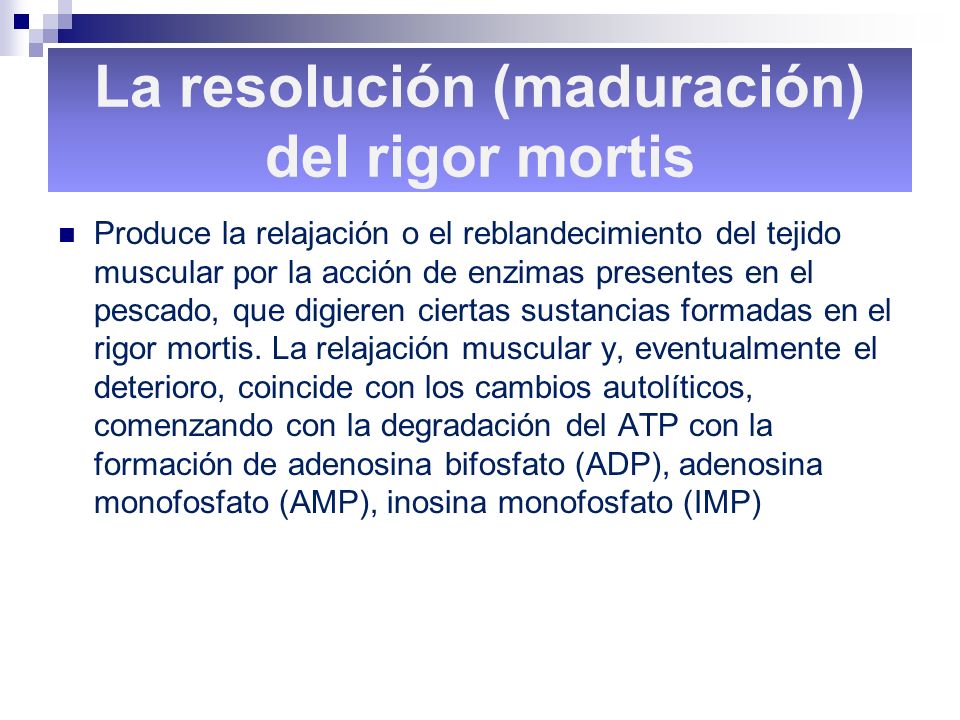 La resolución (maduración) del rigor mortis

Produce la relajación o el reblandecimiento del tejido muscular por la acción de enzimas presentes en el pescado, que digieren ciertas sustancias formadas en el rigor mortis. La relajación muscular y, eventualmente el deterioro, coincide con los cambios autolíticos, comenzando con la degradación del ATP con la formación de adenosina bifosfato (ADP), adenosina monofosfato (AMP), inosina monofosfato (IMP)